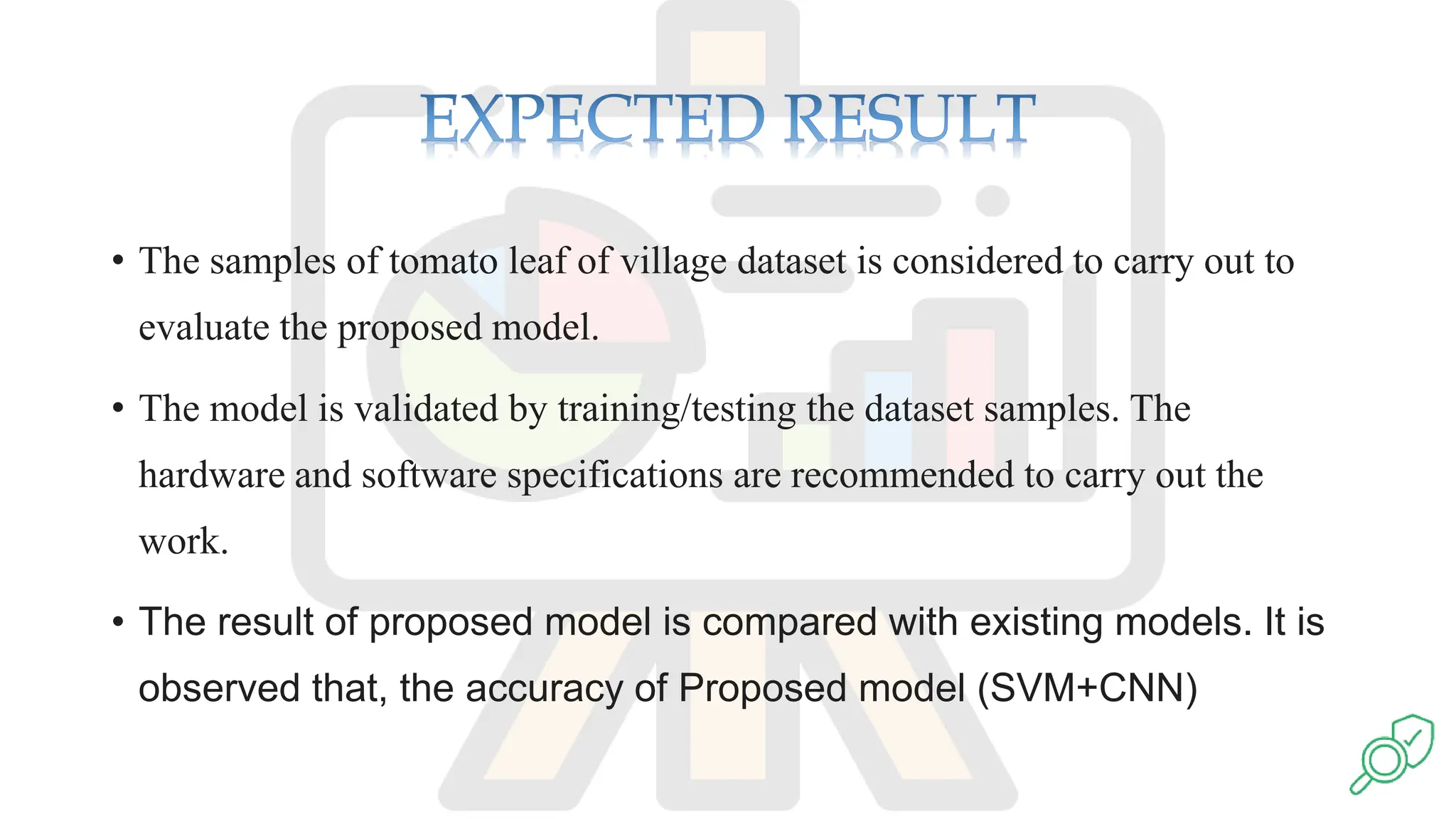 EXPECTED RESULT

• The samples of tomato leaf of village dataset is considered to carry out to evaluate the proposed model.

• The model is validated by training/testing the dataset samples. The hardware and software specifications are recommended to carry out the work.

• The result of proposed model is compared with existing models. It is observed that, the accuracy of Proposed model (SVM+CNN)